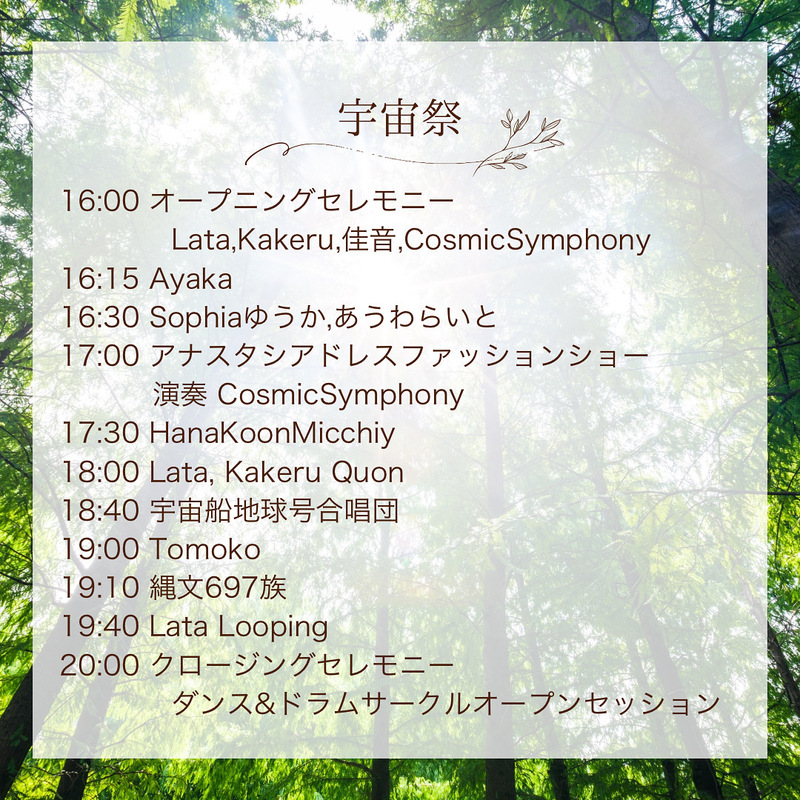 宇宙祭

16:00 オープニングセレモニー
Lata,Kakeru,佳音,CosmicSymphony
16:15 Ayaka
16:30 Sophiaゆうか,あうわらいと
17:00 アナスタシアドレスファッションショー
演奏 CosmicSymphony
17:30 HanaKoonMicchiy
18:00 Lata, Kakeru Quon
18:40 宇宙船地球号合唱団
19:00 Tomoko
19:10 縄文697族
19:40 Lata Looping
20:00 クロージングセレモニー
ダンス&ドラムサークルオープンセッション